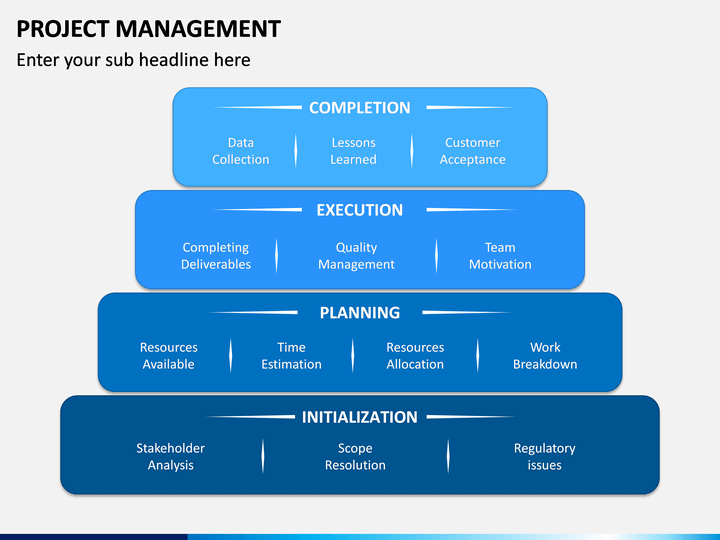 PROJECT MANAGEMENT

Enter your sub headline here

COMPLETION

Data Collection

Lessons Learned

Customer Acceptance

EXECUTION

Completing Deliverables

Quality Management

Team Motivation

PLANNING

Resources Available

Time Estimation

Resources Allocation

Work Breakdown

INITIALIZATION

Stakeholder Analysis

Scope Resolution

Regulatory issues